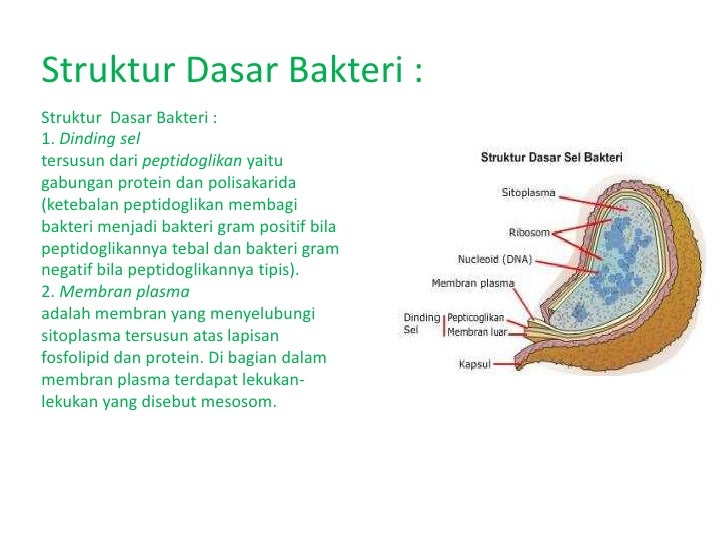 Struktur Dasar Bakteri :

Struktur Dasar Bakteri :
1. Dinding sel
tersusun dari peptidoglikan yaitu gabungan protein dan polisakarida (ketebalan peptidoglikan membagi bakteri menjadi bakteri gram positif bila peptidoglikannya tebal dan bakteri gram negatif bila peptidoglikannya tipis).
2. Membran plasma
adalah membran yang menyelubungi sitoplasma tersusun atas lapisan fosfolipid dan protein. Di bagian dalam membran plasma terdapat lekukan-lekukan yang disebut mesosom.

Struktur Dasar Sel Bakteri
Sitoplasma
Ribosom
Nucleoid (DNA)
Membran plasma
Dinding Sel
Pepticoglikan
Membran luar
Kapsul